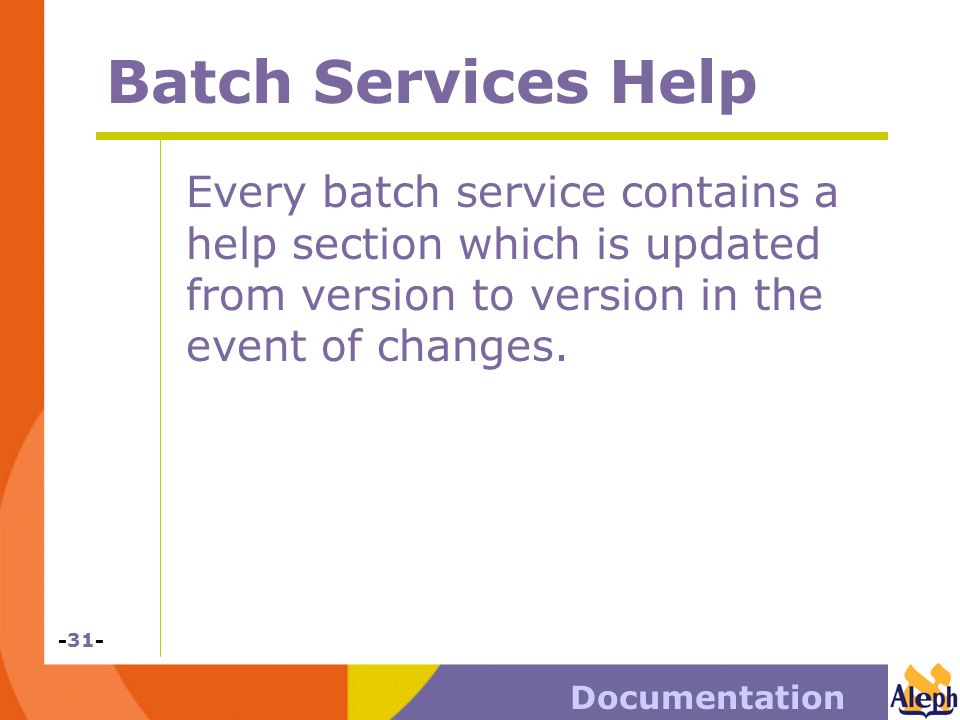 Batch Services Help

Every batch service contains a help section which is updated from version to version in the event of changes.

-31-

Documentation

Aleph